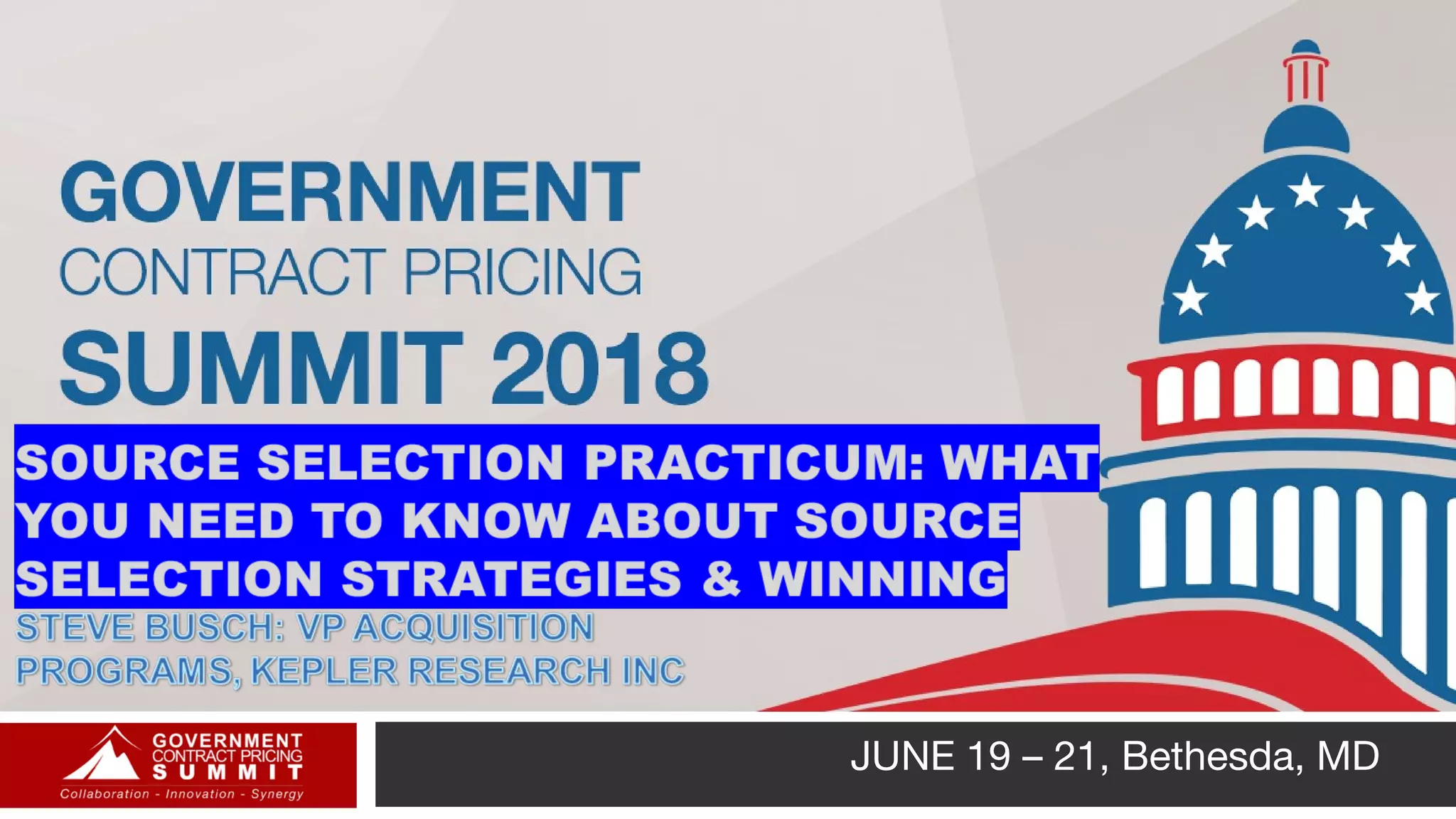 GOVERNMENT
CONTRACT PRICING
SUMMIT 2018

SOURCE SELECTION PRACTICUM: WHAT YOU NEED TO KNOW ABOUT SOURCE SELECTION STRATEGIES & WINNING

STEVE BUSCH: VP ACQUISITION PROGRAMS, KEPLER RESEARCH INC

GOVERNMENT
CONTRACT PRICING
SUMMIT
Collaboration - Innovation - Synergy

JUNE 19 – 21, Bethesda, MD